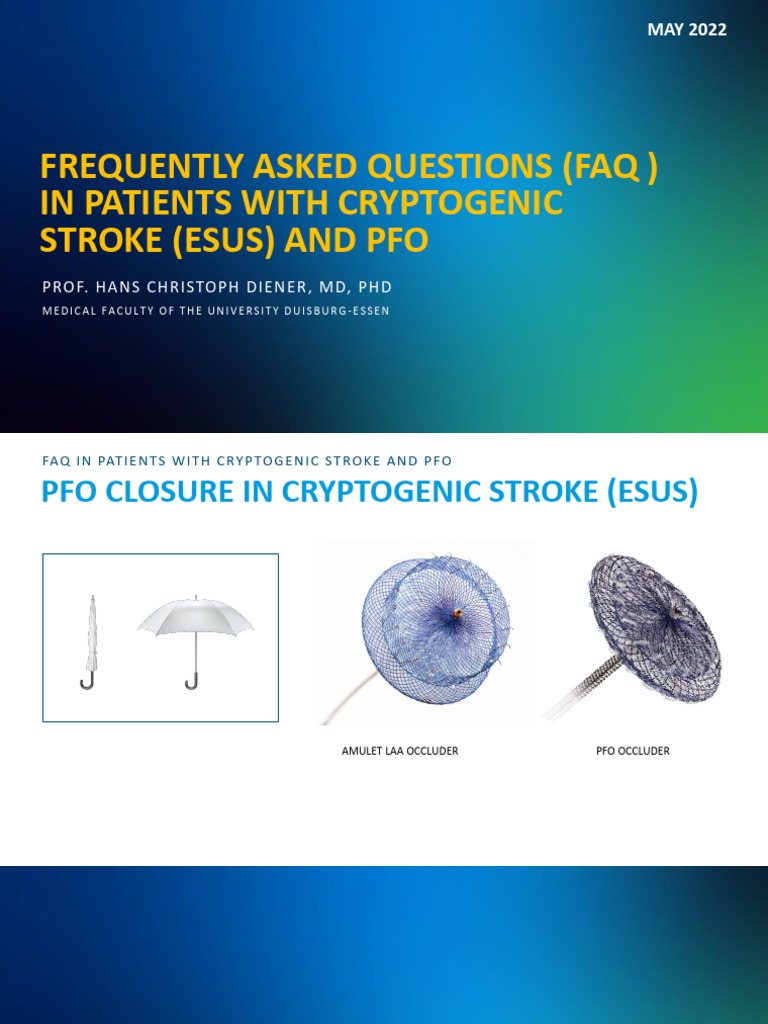 MAY 2022

FREQUENTLY ASKED QUESTIONS (FAQ ) IN PATIENTS WITH CRYPTOGENIC STROKE (ESUS) AND PFO

PROF. HANS CHRISTOPH DIENER, MD, PHD

MEDICAL FACULTY OF THE UNIVERSITY DUISBURG-ESSEN

FAQ IN PATIENTS WITH CRYPTOGENIC STROKE AND PFO

PFO CLOSURE IN CRYPTOGENIC STROKE (ESUS)

AMULET LAA OCCLUDER

PFO OCCLUDER